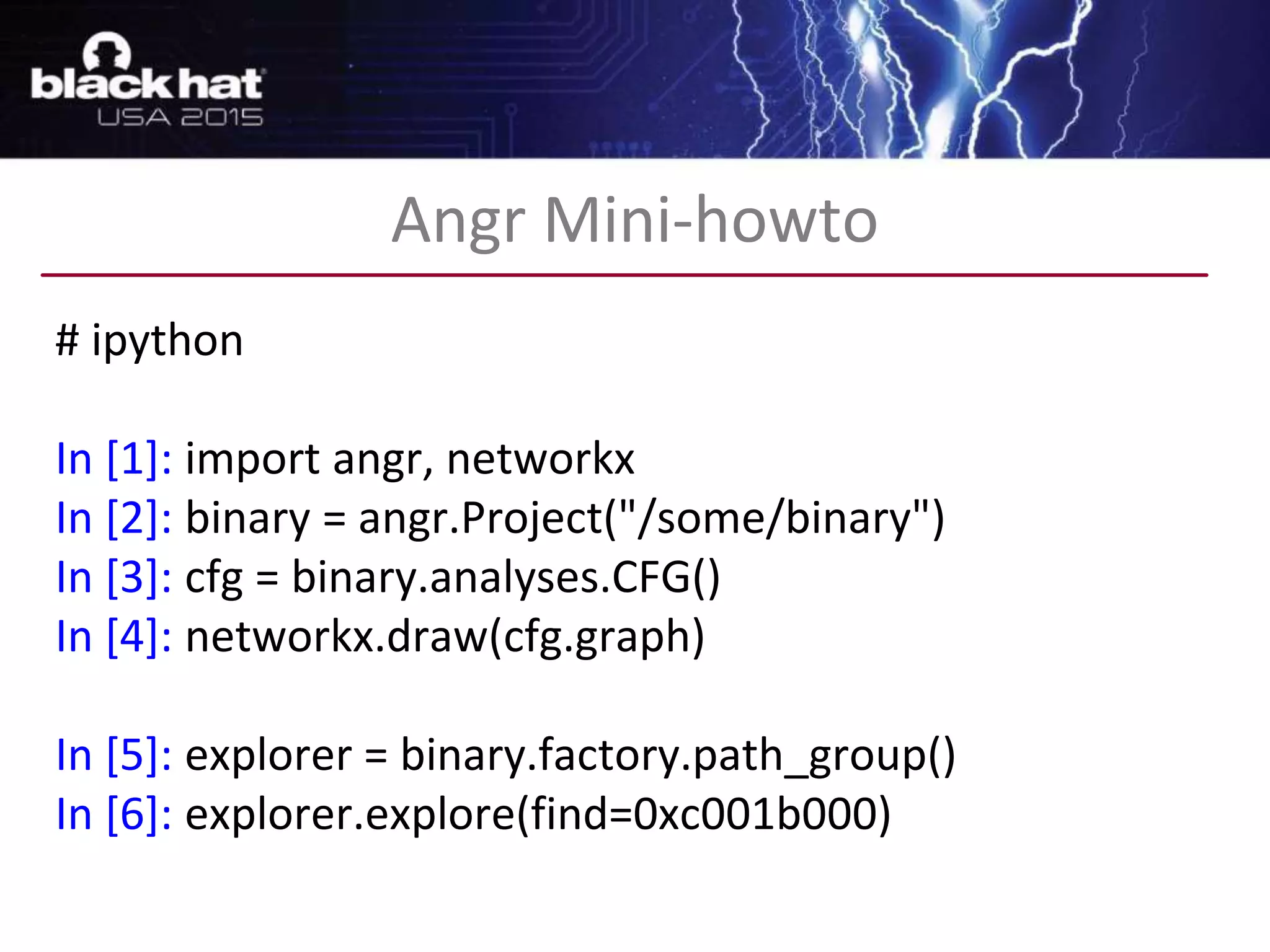 black hat
USA 2015

Angr Mini-howto

# ipython

In [1]: import angr, networkx
In [2]: binary = angr.Project("/some/binary")
In [3]: cfg = binary.analyses.CFG()
In [4]: networkx.draw(cfg.graph)

In [5]: explorer = binary.factory.path_group()
In [6]: explorer.explore(find=0xc001b000)